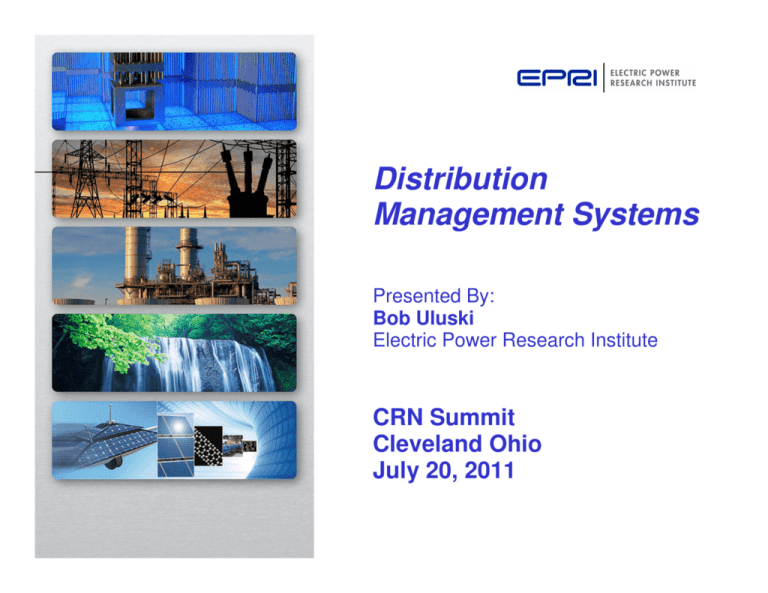 EPRI | ELECTRIC POWER RESEARCH INSTITUTE

Distribution Management Systems

Presented By:
Bob Uluski
Electric Power Research Institute

CRN Summit
Cleveland Ohio
July 20, 2011